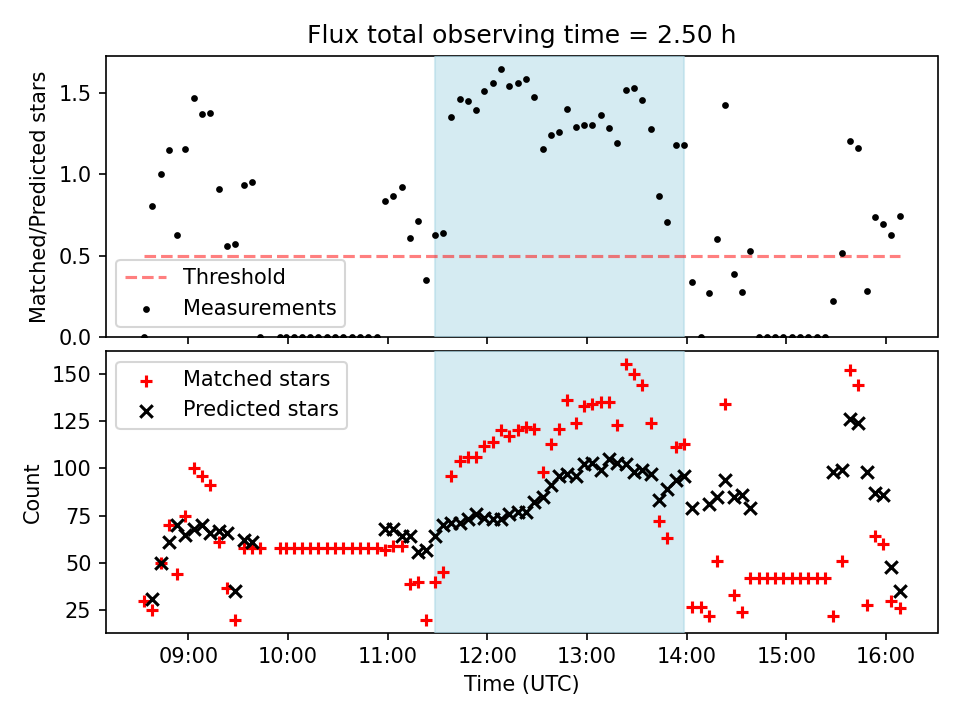 Flux total observing time = 2.50 h

Matched/Predicted stars

1.5
1.0
0.5
0.0

Threshold
Measurements

Count

150
125
100
75
50
25

Matched stars
Predicted stars

09:00 10:00 11:00 12:00 13:00 14:00 15:00 16:00

Time (UTC)